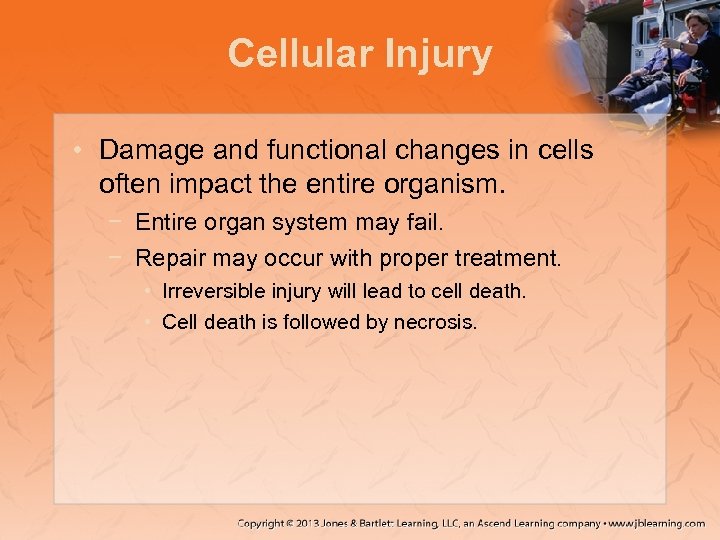 Cellular Injury

• Damage and functional changes in cells often impact the entire organism.
− Entire organ system may fail.
− Repair may occur with proper treatment.
• Irreversible injury will lead to cell death.
• Cell death is followed by necrosis.

Copyright © 2013 Jones & Bartlett Learning, LLC, an Ascend Learning company • www.jblearning.com